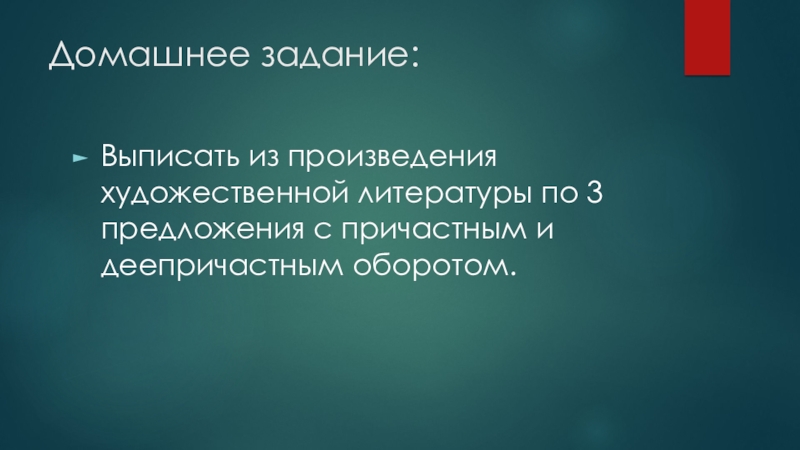 Домашнее задание:

Выписать из произведения художественной литературы по 3 предложения с причастным и деепричастным оборотом.